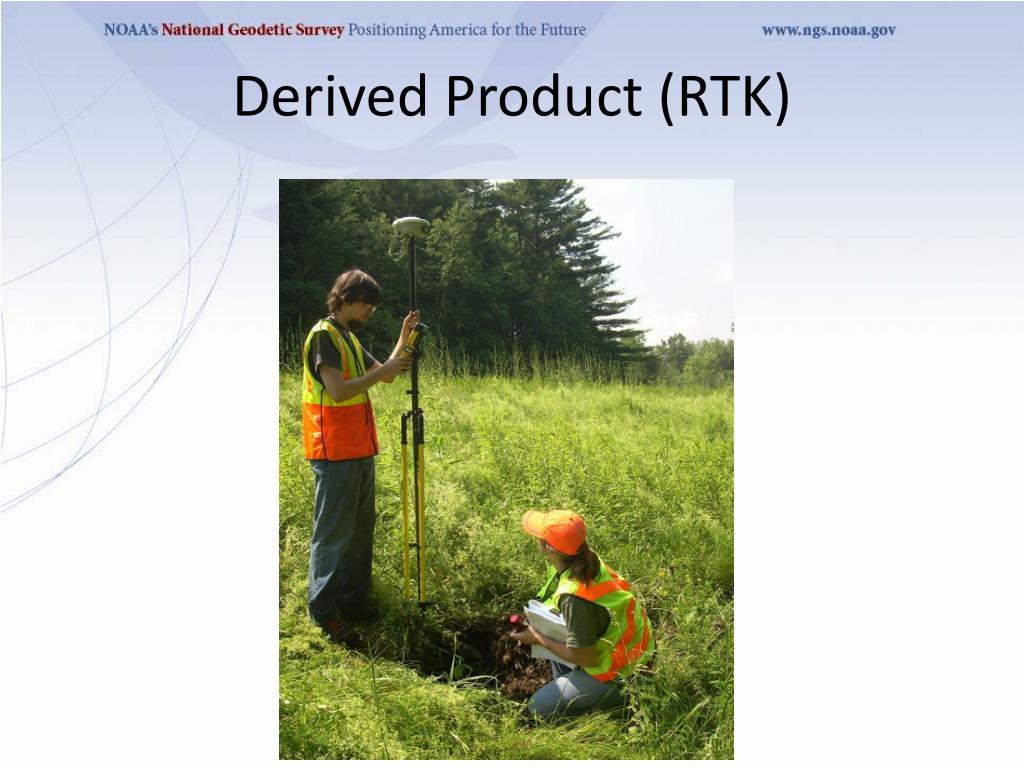 NOAA's National Geodetic Survey Positioning America for the Future www.ngs.noaa.gov

Derived Product (RTK)